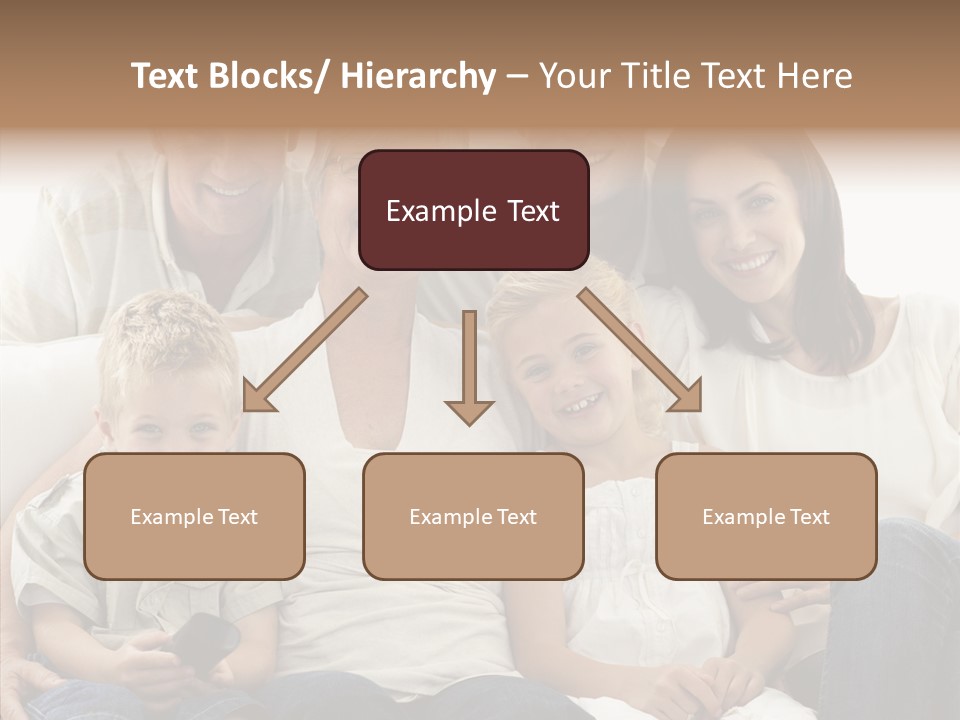 Text Blocks/ Hierarchy – Your Title Text Here

Example Text

Example Text

Example Text

Example Text